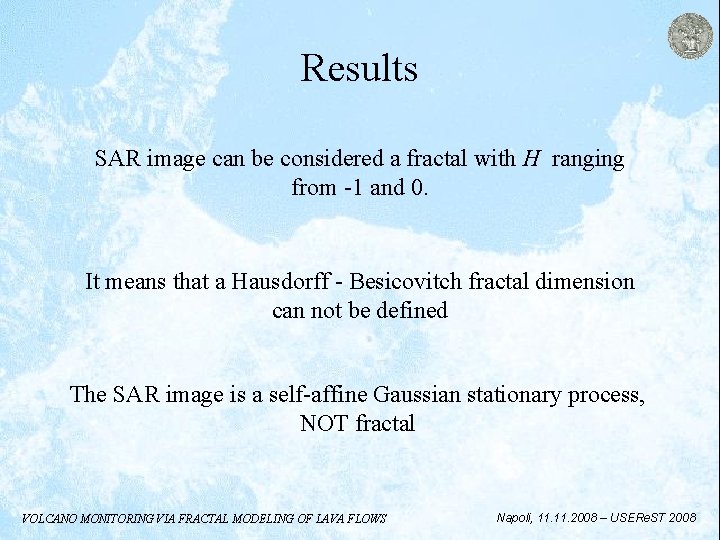 Results

SAR image can be considered a fractal with $H$ ranging from -1 and 0.

It means that a Hausdorff - Besicovitch fractal dimension can not be defined

The SAR image is a self-affine Gaussian stationary process, NOT fractal

VOLCANO MONITORING VIA FRACTAL MODELING OF LAVA FLOWS

Napoli, 11.11.2008 – USEReST 2008